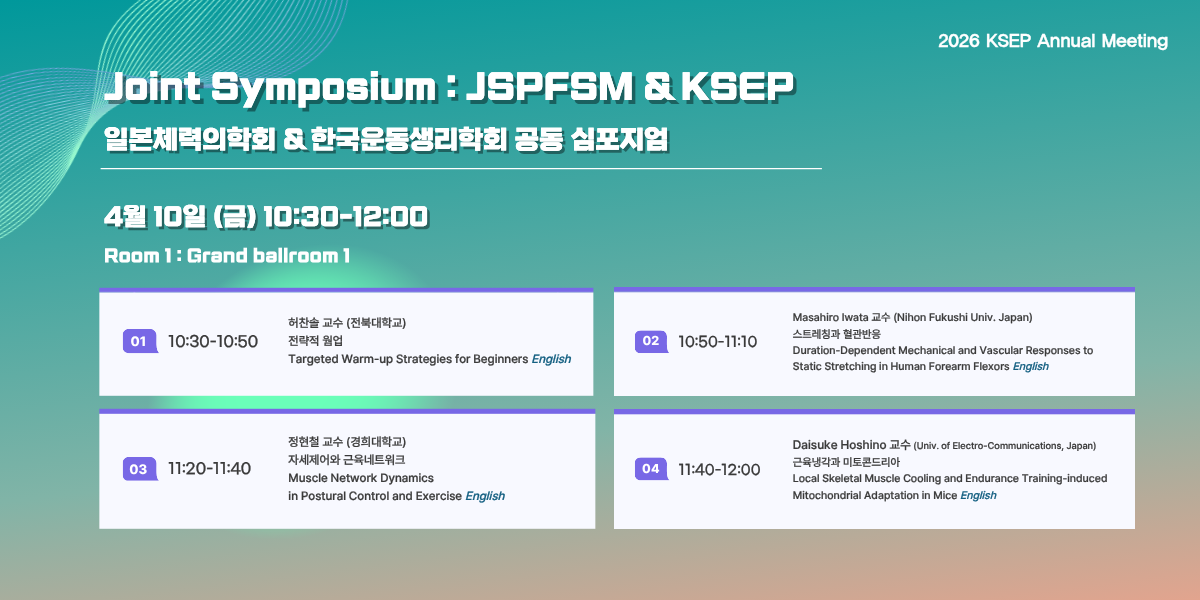 2026 KSEP Annual Meeting

Joint Symposium : JSPFSM & KSEP

일본체력의학회 & 한국운동생리학회 공동 심포지엄

4월 10일 (금) 10:30-12:00

Room 1 : Grand ballroom 1

01 10:30-10:50

허찬솔 교수 (전북대학교)
전략적 웜업
Targeted Warm-up Strategies for Beginners English

02 10:50-11:10

Masahiro Iwata 교수 (Nihon Fukushi Univ. Japan)
스트레칭과 혈관반응
Duration-Dependent Mechanical and Vascular Responses to Static Stretching in Human Forearm Flexors English

03 11:20-11:40

정현철 교수 (경희대학교)
자세제어와 근육네트워크
Muscle Network Dynamics in Postural Control and Exercise English

04 11:40-12:00

Daisuke Hoshino 교수 (Univ. of Electro-Communications, Japan)
근육냉각과 미토콘드리아
Local Skeletal Muscle Cooling and Endurance Training-induced Mitochondrial Adaptation in Mice English